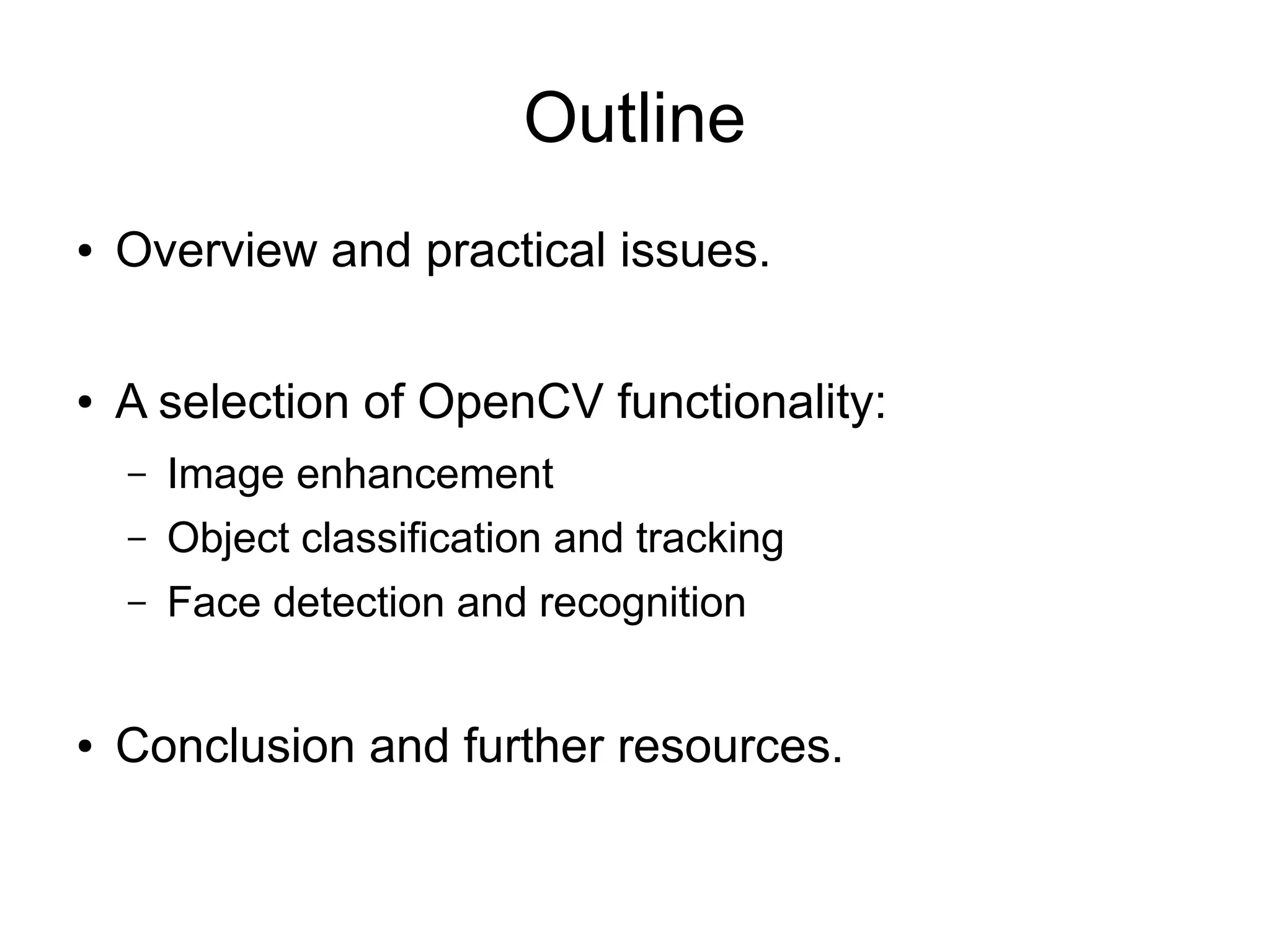 Outline

• Overview and practical issues.

• A selection of OpenCV functionality:
  – Image enhancement
  – Object classification and tracking
  – Face detection and recognition

• Conclusion and further resources.